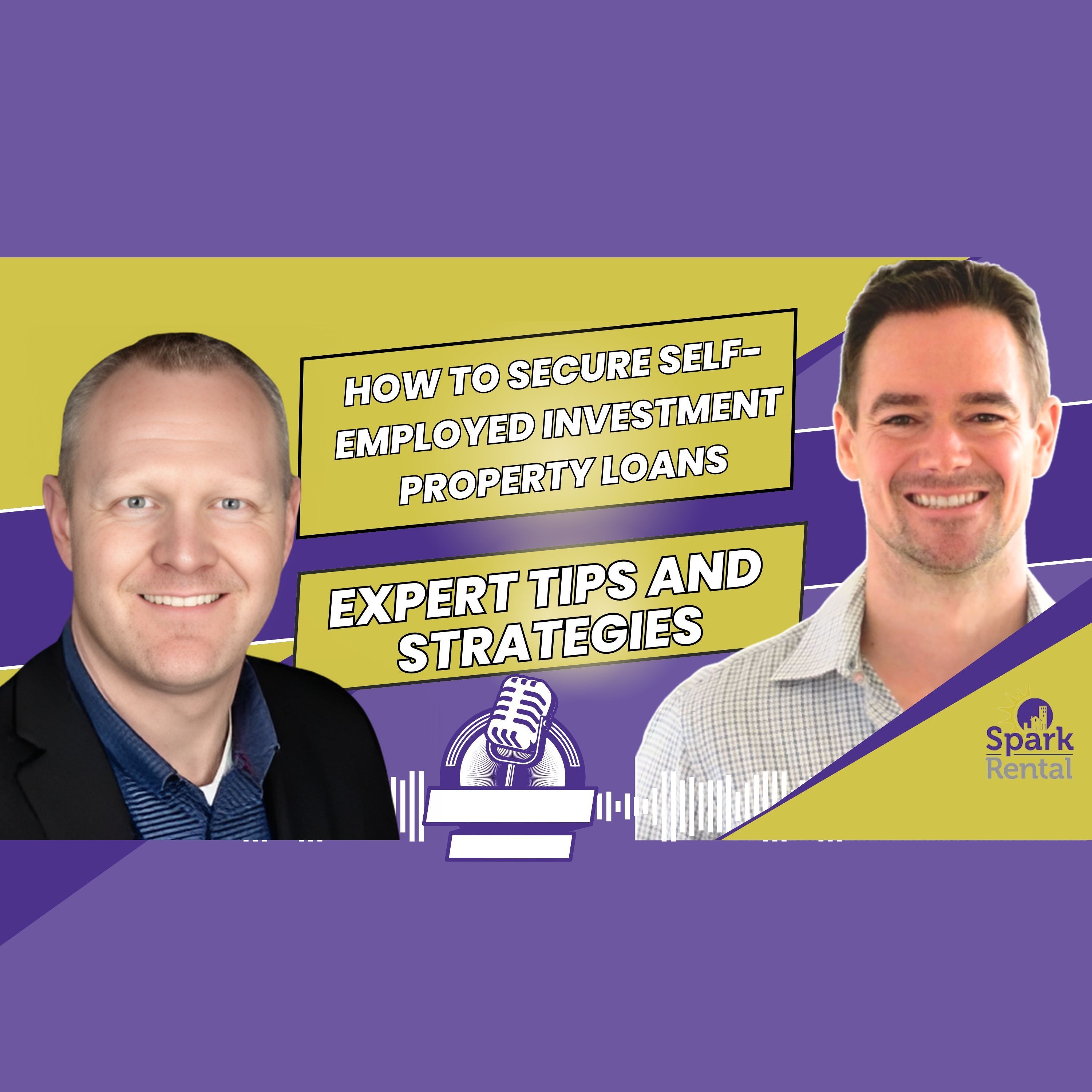 HOW TO SECURE SELF-EMPLOYED INVESTMENT PROPERTY LOANS

EXPERT TIPS AND STRATEGIES

Spark Rental